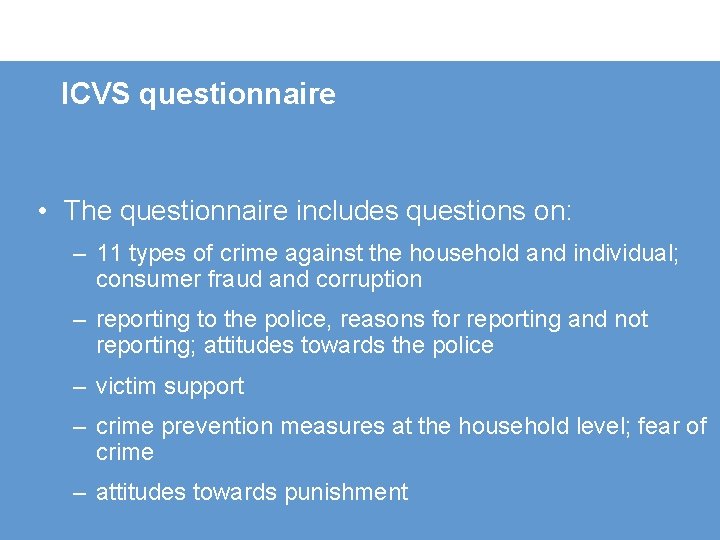 ICVS questionnaire

• The questionnaire includes questions on:

– 11 types of crime against the household and individual; consumer fraud and corruption

– reporting to the police, reasons for reporting and not reporting; attitudes towards the police

– victim support

– crime prevention measures at the household level; fear of crime

– attitudes towards punishment